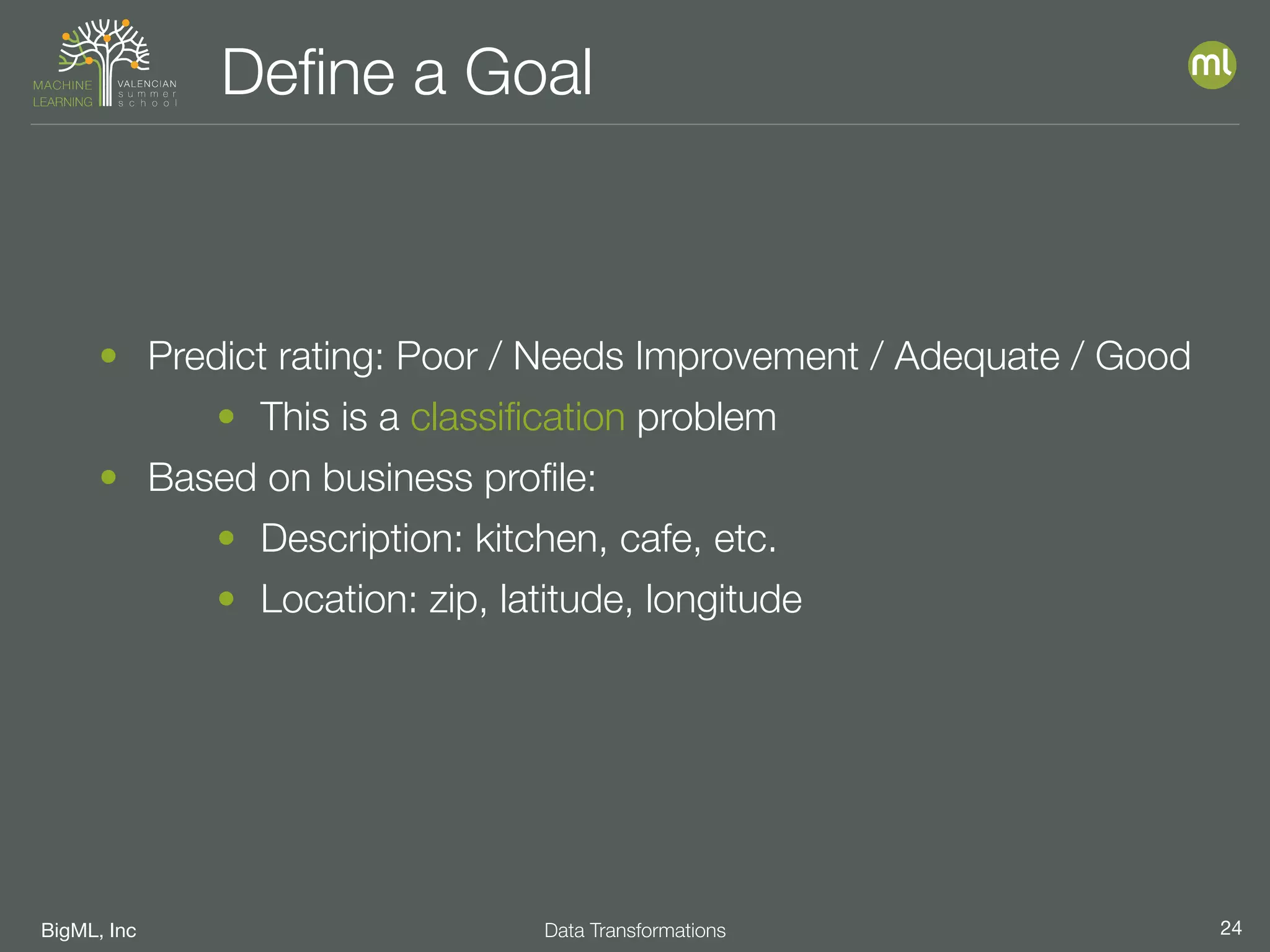 MACHINE LEARNING VALENCIAN summer school

Define a Goal

ml

• Predict rating: Poor / Needs Improvement / Adequate / Good
  • This is a classification problem
• Based on business profile:
  • Description: kitchen, cafe, etc.
  • Location: zip, latitude, longitude

BigML, Inc

Data Transformations

24